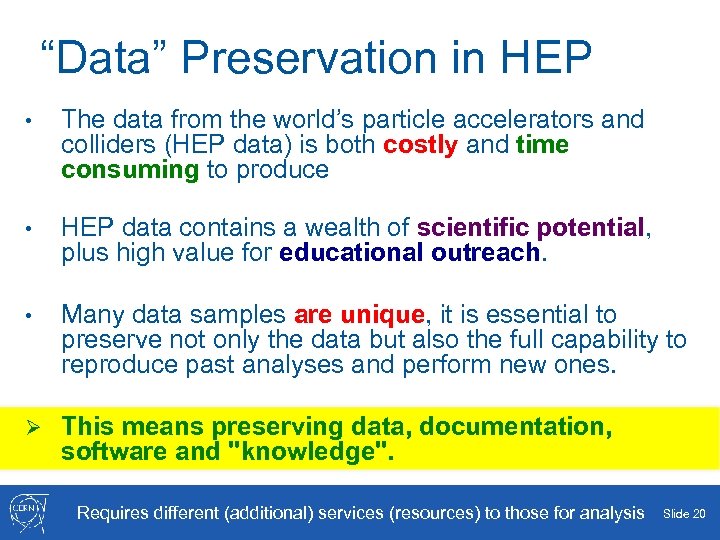 “Data” Preservation in HEP

• The data from the world’s particle accelerators and colliders (HEP data) is both costly and time consuming to produce

• HEP data contains a wealth of scientific potential, plus high value for educational outreach.

• Many data samples are unique, it is essential to preserve not only the data but also the full capability to reproduce past analyses and perform new ones.

➢ This means preserving data, documentation, software and "knowledge".

CERN

Requires different (additional) services (resources) to those for analysis

Slide 20